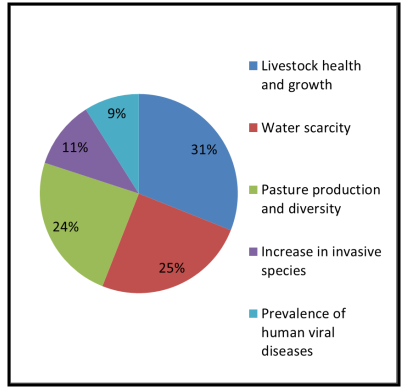 9%
31%
11%
24%
25%

Livestock health and growth
Water scarcity
Pasture production and diversity
Increase in invasive species
Prevalence of human viral diseases